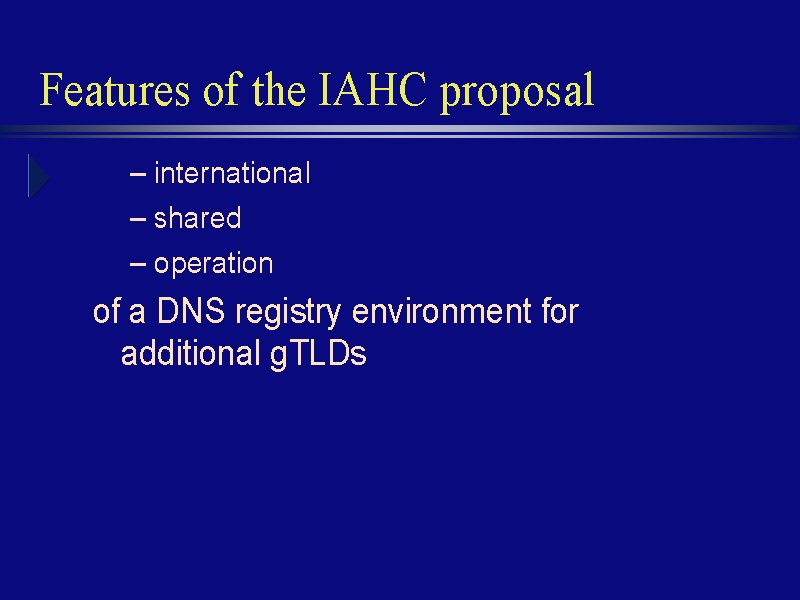 Features of the IAHC proposal

– international
– shared
– operation

of a DNS registry environment for additional gTLDs